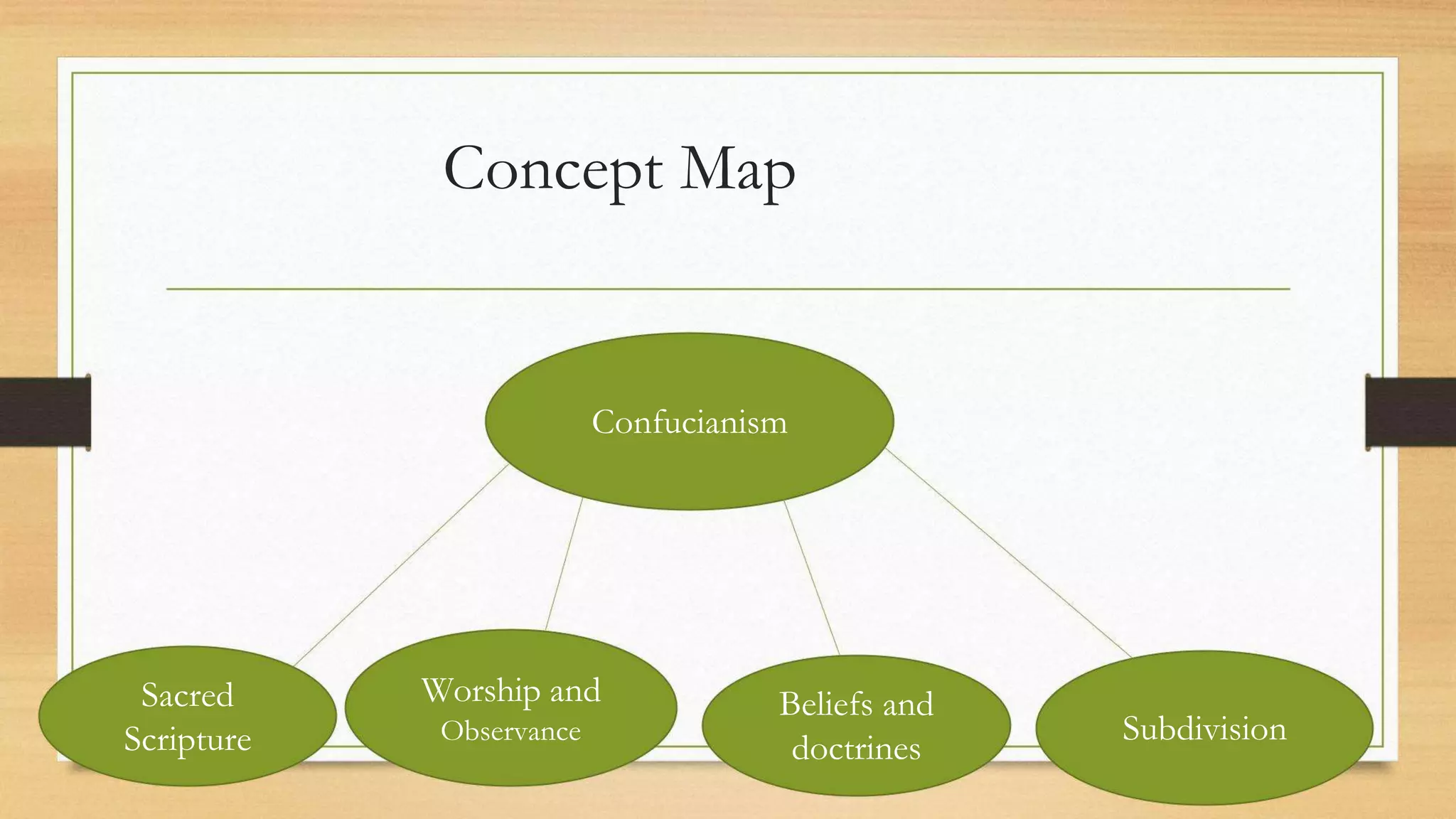 Concept Map

Confucianism

Sacred Scripture

Worship and Observance

Beliefs and doctrines

Subdivision